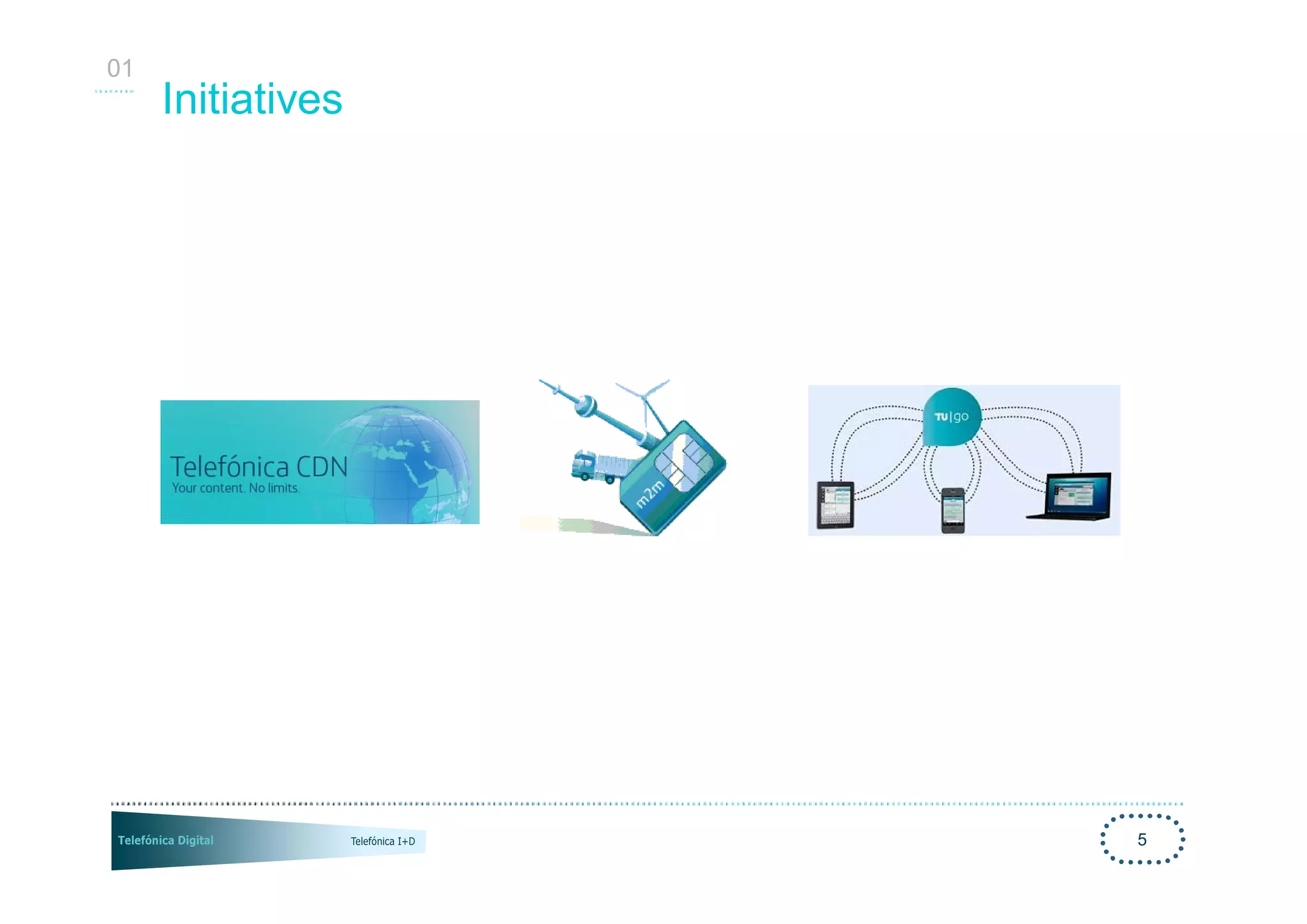 01
Initiatives

Telefónica CDN
Your content. No limits.

m2m

TU|go

Telefónica Digital
Telefónica I+D

5